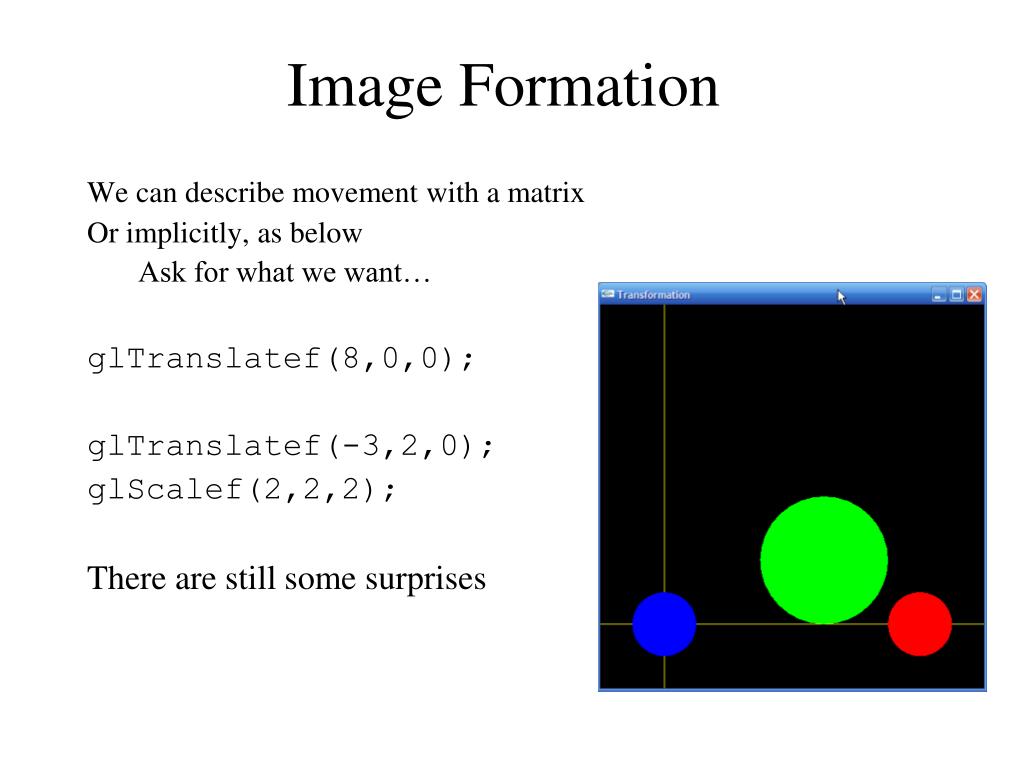 Image Formation

We can describe movement with a matrix
Or implicitly, as below
Ask for what we want…

glTranslatef(8,0,0);

glTranslatef(-3,2,0);
glScalef(2,2,2);

There are still some surprises

Transformation